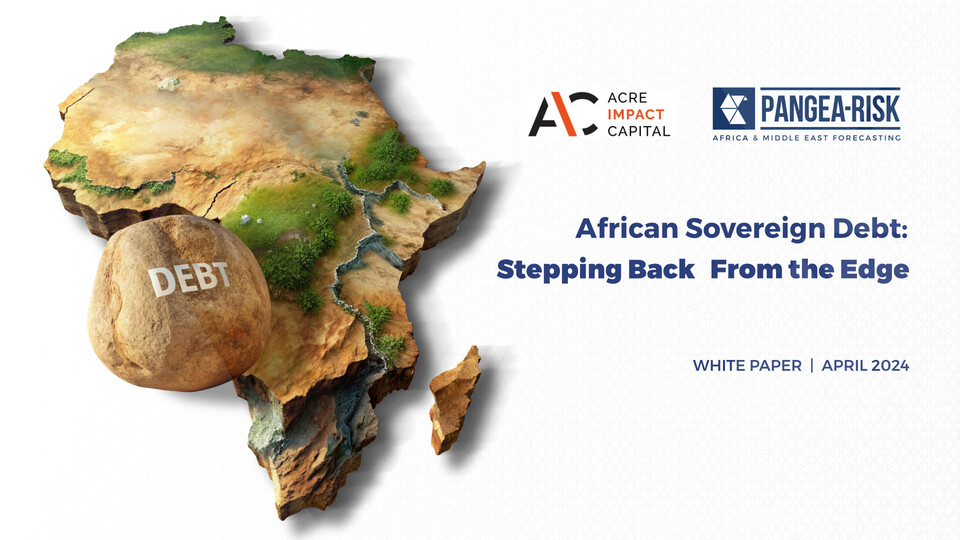 DEBT

AC ACRE IMPACT CAPITAL

PANGEA-RISK
AFRICA & MIDDLE EAST FORECASTING

African Sovereign Debt: Stepping Back From the Edge

WHITE PAPER | APRIL 2024